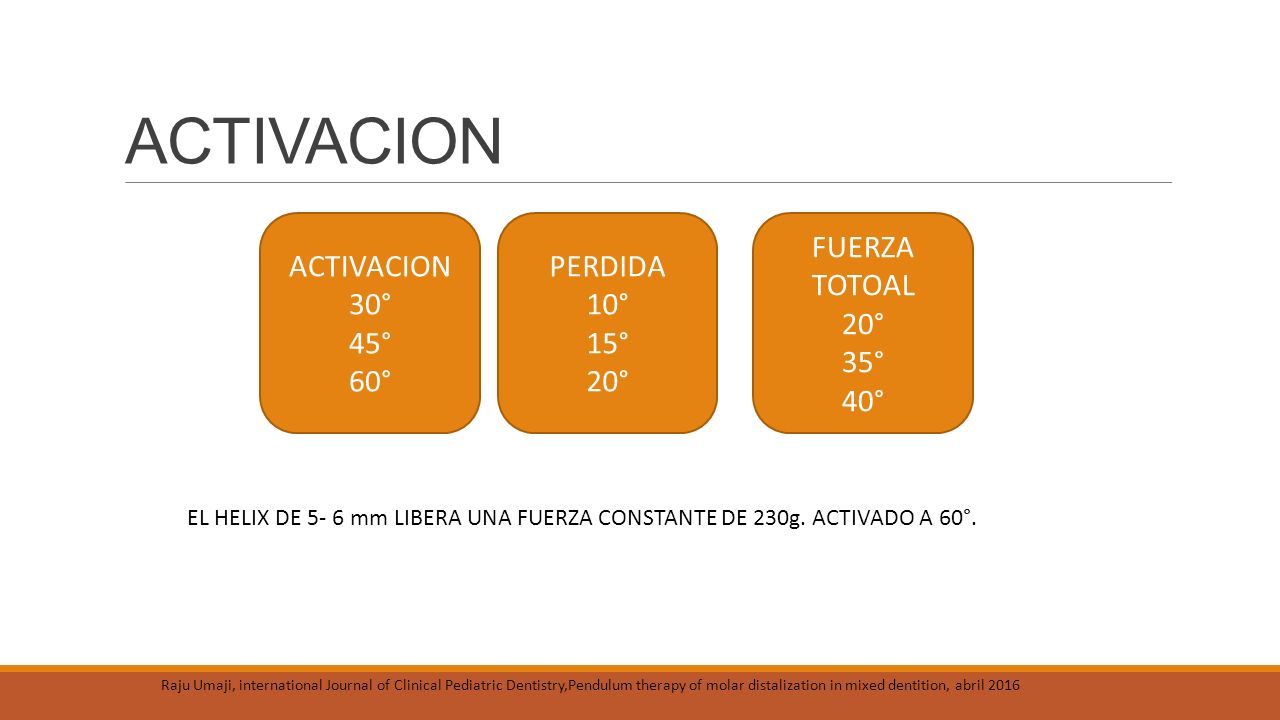 ACTIVACION

ACTIVACION
30°
45°
60°

PERDIDA
10°
15°
20°

FUERZA TOTOAL
20°
35°
40°

EL HELIX DE 5- 6 mm LIBERA UNA FUERZA CONSTANTE DE 230g. ACTIVADO A 60°.

Raju Umaji, international Journal of Clinical Pediatric Dentistry,Pendulum therapy of molar distalization in mixed dentition, abril 2016